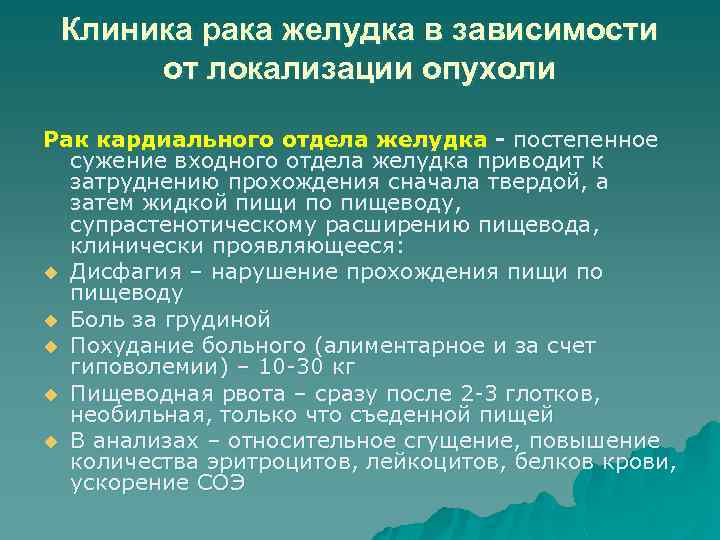 Клиника рака желудка в зависимости от локализации опухоли

Рак кардиального отдела желудка - постепенное сужение входного отдела желудка приводит к затруднению прохождения сначала твердой, а затем жидкой пищи по пищеводу, супрастенотическому расширению пищевода, клинически проявляющееся:

- Дисфагия – нарушение прохождения пищи по пищеводу
- Боль за грудиной
- Похудание больного (алиментарное и за счет гиповолемии) – 10-30 кг
- Пищеводная рвота – сразу после 2-3 глотков, необильная, только что съеденной пищей
- В анализах – относительное сгущение, повышение количества эритроцитов, лейкоцитов, белков крови, ускорение СОЭ